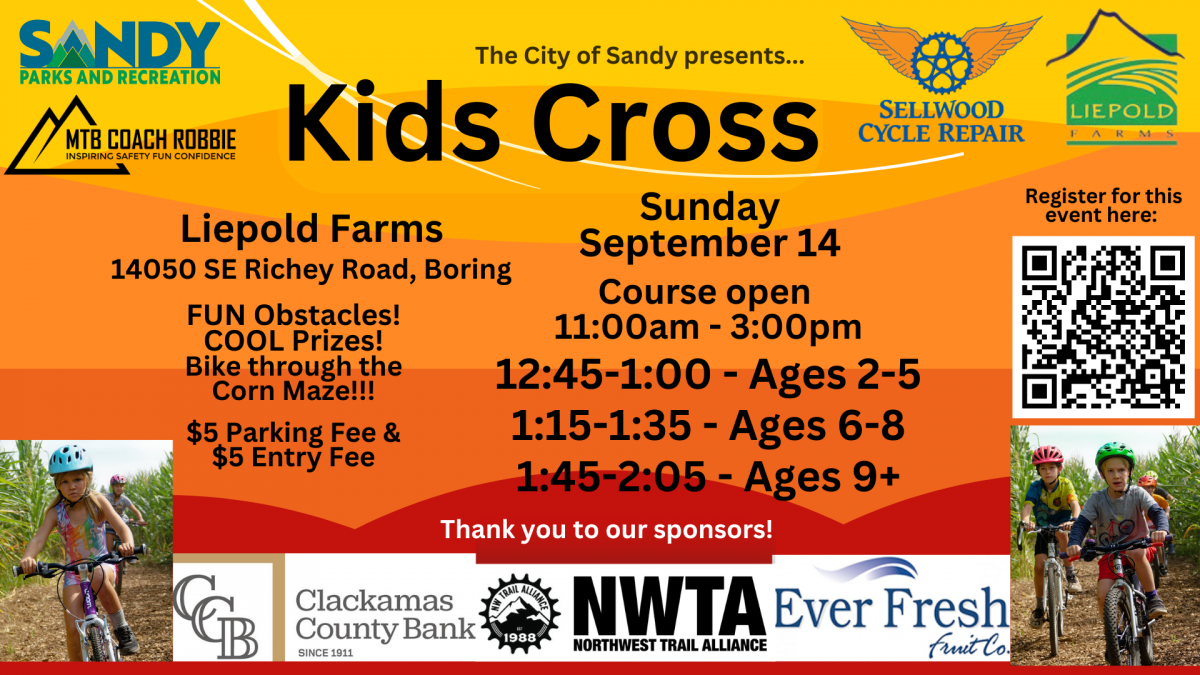 SANDY PARKS AND RECREATION

MTB COACH ROBBIE
INSPIRING SAFETY FUN CONFIDENCE

The City of Sandy presents...

Kids Cross

SELLWOOD CYCLE REPAIR

LIEPOLD FARMS

Liepold Farms
14050 SE Richey Road, Boring

FUN Obstacles! COOL Prizes! Bike through the Corn Maze!!!

$5 Parking Fee & $5 Entry Fee

Sunday
September 14

Course open
11:00am - 3:00pm

12:45-1:00 - Ages 2-5
1:15-1:35 - Ages 6-8
1:45-2:05 - Ages 9+

Register for this event here:

Thank you to our sponsors!

CCB Clackamas County Bank SINCE 1911

NW TRAIL ALLIANCE 1988

NWTA NORTHWEST TRAIL ALLIANCE

Ever Fresh Fruit Co.